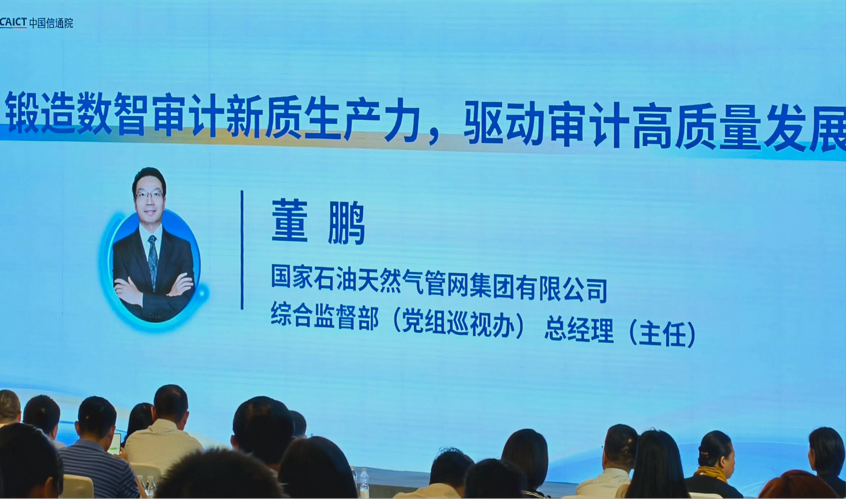 CAICT 中国信通院

锻造数智审计新质生产力，驱动审计高质量发展

董 鹏

国家石油天然气管网集团有限公司
综合监督部（党组巡视办） 总经理（主任）